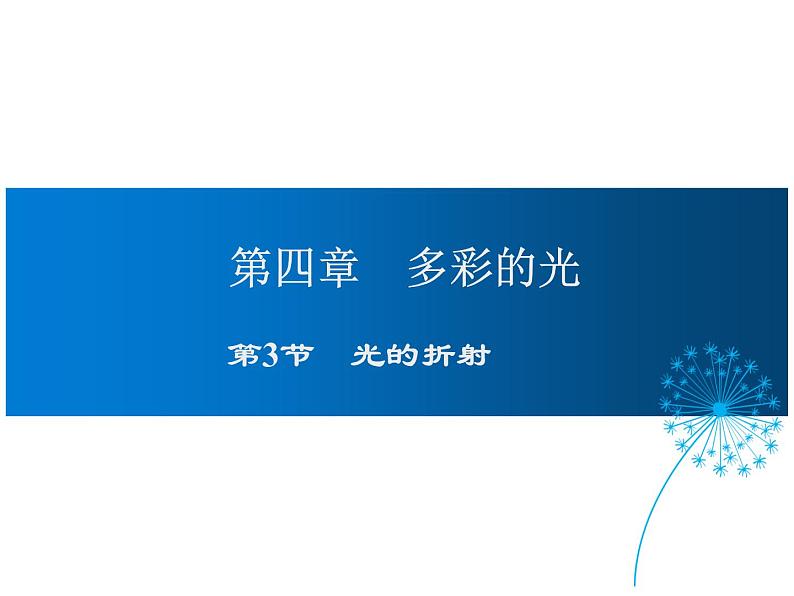 第四章　多彩的光

第3节　光的折射